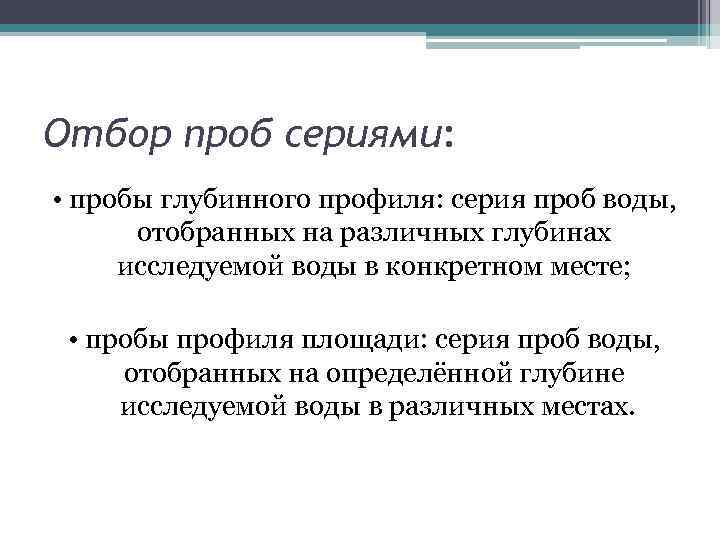 Отбор проб сериями:

• пробы глубинного профиля: серия проб воды, отобранных на различных глубинах исследуемой воды в конкретном месте;

• пробы профиля площади: серия проб воды, отобранных на определённой глубине исследуемой воды в различных местах.